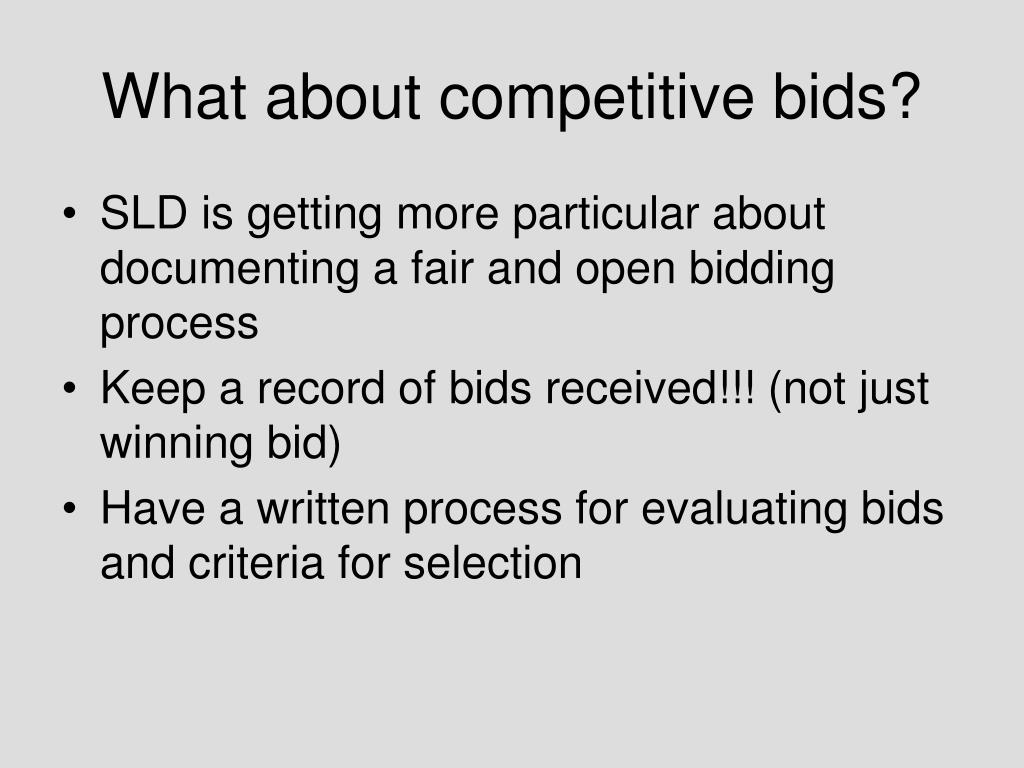 What about competitive bids?

• SLD is getting more particular about documenting a fair and open bidding process
• Keep a record of bids received!!! (not just winning bid)
• Have a written process for evaluating bids and criteria for selection